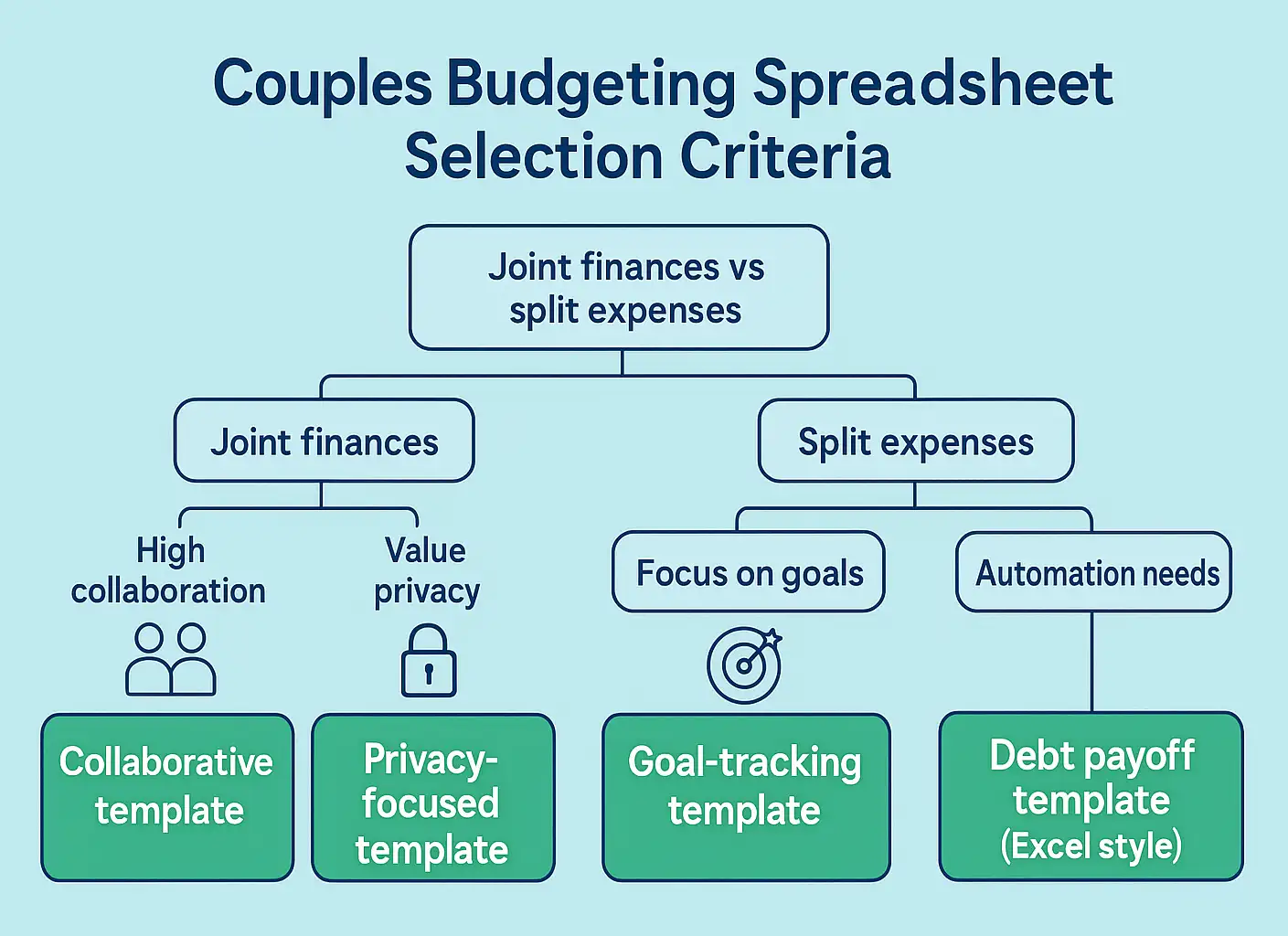 Couples Budgeting Spreadsheet Selection Criteria

Joint finances vs split expenses

Joint finances

Split expenses

High collaboration

Value privacy

Focus on goals

Automation needs

Collaborative template

Privacy-focused template

Goal-tracking template

Debt payoff template (Excel style)